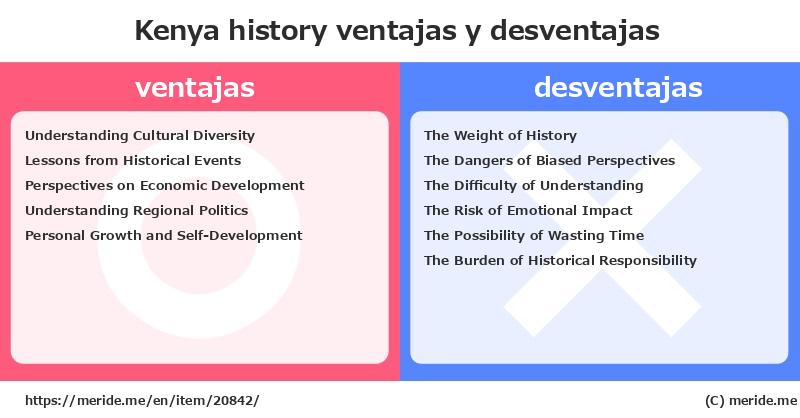 Kenya history ventajas y desventajas

ventajas

Understanding Cultural Diversity
Lessons from Historical Events
Perspectives on Economic Development
Understanding Regional Politics
Personal Growth and Self-Development

desventajas

The Weight of History
The Dangers of Biased Perspectives
The Difficulty of Understanding
The Risk of Emotional Impact
The Possibility of Wasting Time
The Burden of Historical Responsibility

https://meride.me/en/item/20842/

(C) meride.me